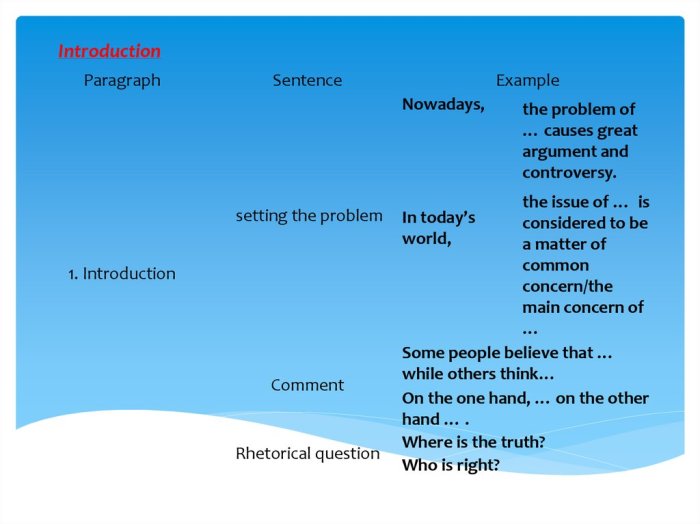 Introduction

| Paragraph | Sentence | Example | |
|---|---|---|---|
| 1. Introduction | setting the problem | Nowadays, | the problem of … causes great argument and controversy. |
| | | In today's world, | the issue of … is considered to be a matter of common concern/the main concern of … |
| | Comment | Some people believe that … while others think… | |
| | | On the one hand, … on the other hand … . | |
| | Rhetorical question | Where is the truth? | |
| | | Who is right? | |